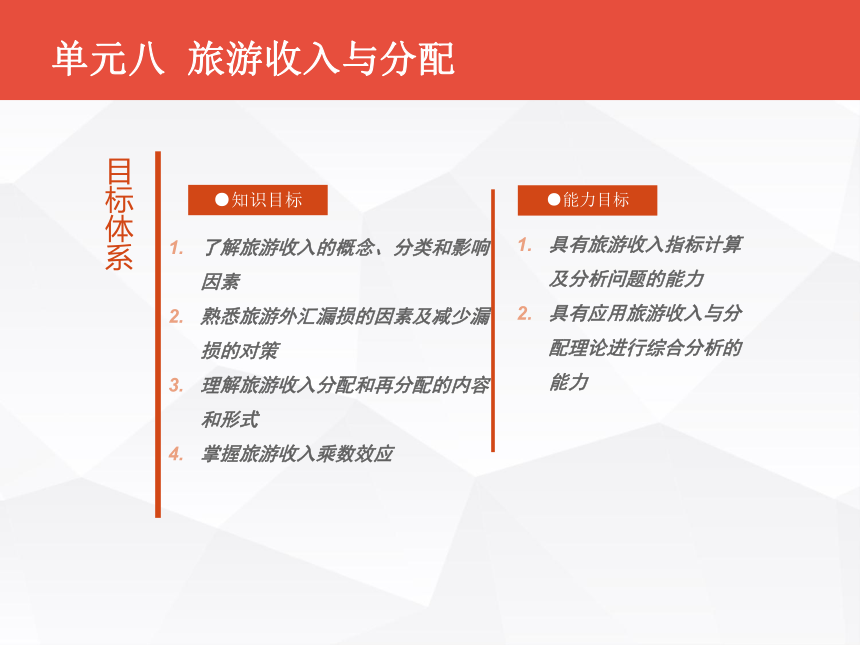 单元八 旅游收入与分配

目标体系

●知识目标

1. 了解旅游收入的概念、分类和影响因素
2. 熟悉旅游外汇漏损的因素及减少漏损的对策
3. 理解旅游收入分配和再分配的内容和形式
4. 掌握旅游收入乘数效应

●能力目标

1. 具有旅游收入指标计算及分析问题的能力
2. 具有应用旅游收入与分配理论进行综合分析的能力